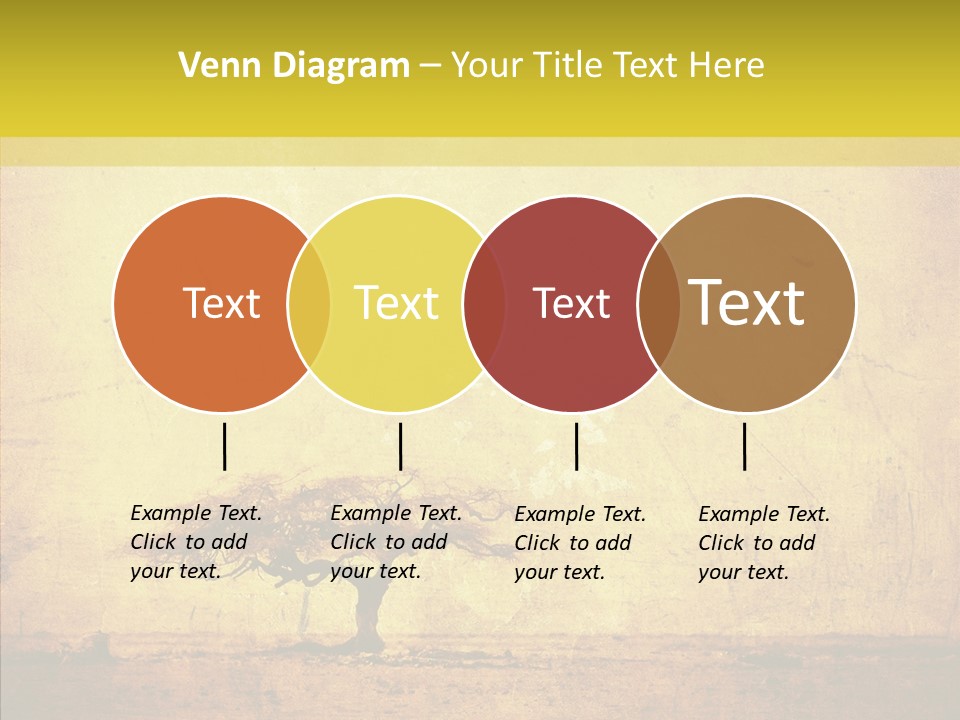 Venn Diagram – Your Title Text Here

Text

Text

Text

Text

Example Text. Click to add your text.

Example Text. Click to add your text.

Example Text. Click to add your text.

Example Text. Click to add your text.